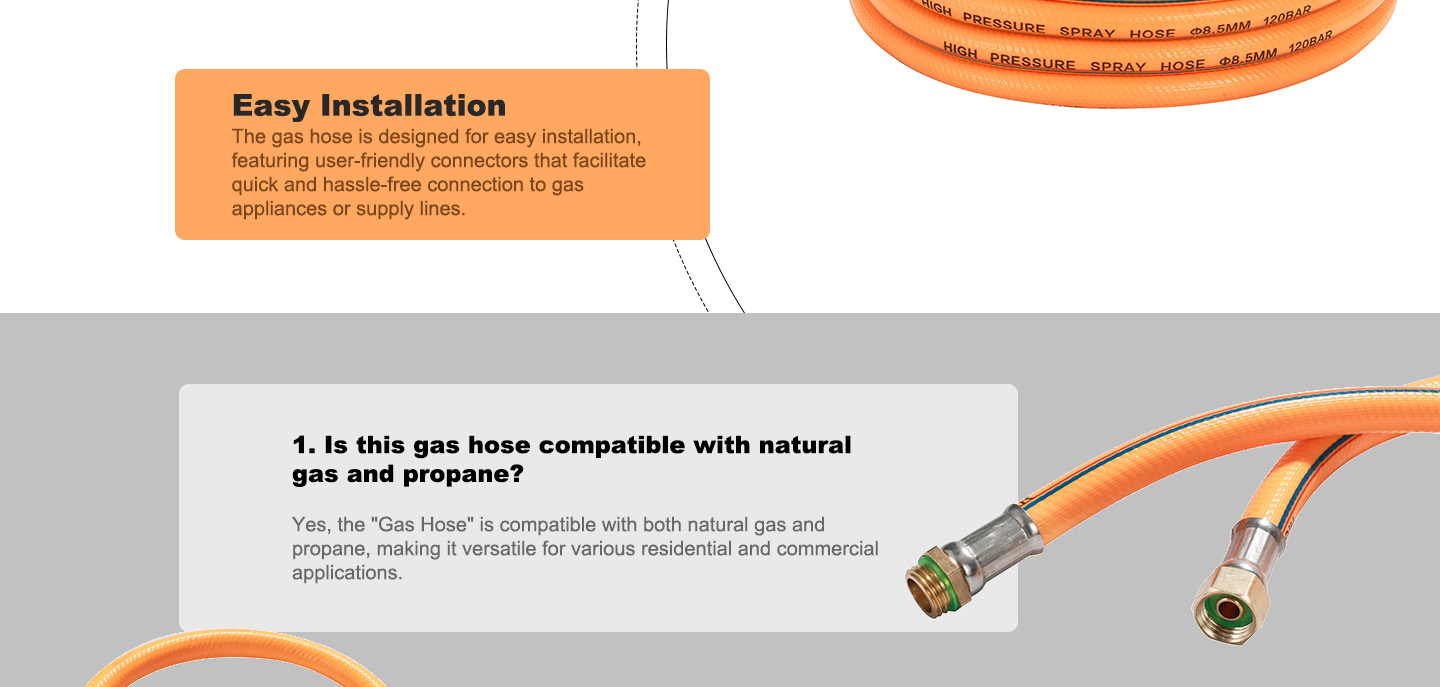 HIGH PRESSURE SPRAY HOSE Φ8.5MM 120BAR
HIGH PRESSURE SPRAY HOSE Φ8.5MM 120BAR

Easy Installation
The gas hose is designed for easy installation, featuring user-friendly connectors that facilitate quick and hassle-free connection to gas appliances or supply lines.

1. Is this gas hose compatible with natural gas and propane?

Yes, the "Gas Hose" is compatible with both natural gas and propane, making it versatile for various residential and commercial applications.